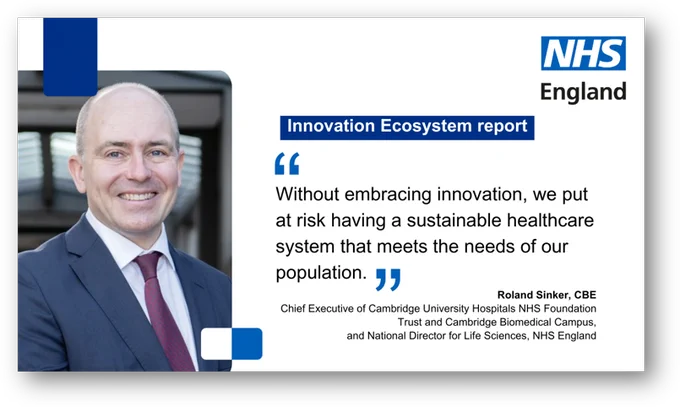 NHS
England

Innovation Ecosystem report

“

Without embracing innovation, we put at risk having a sustainable healthcare system that meets the needs of our population. ”

Roland Sinker, CBE
Chief Executive of Cambridge University Hospitals NHS Foundation Trust and Cambridge Biomedical Campus, and National Director for Life Sciences, NHS England